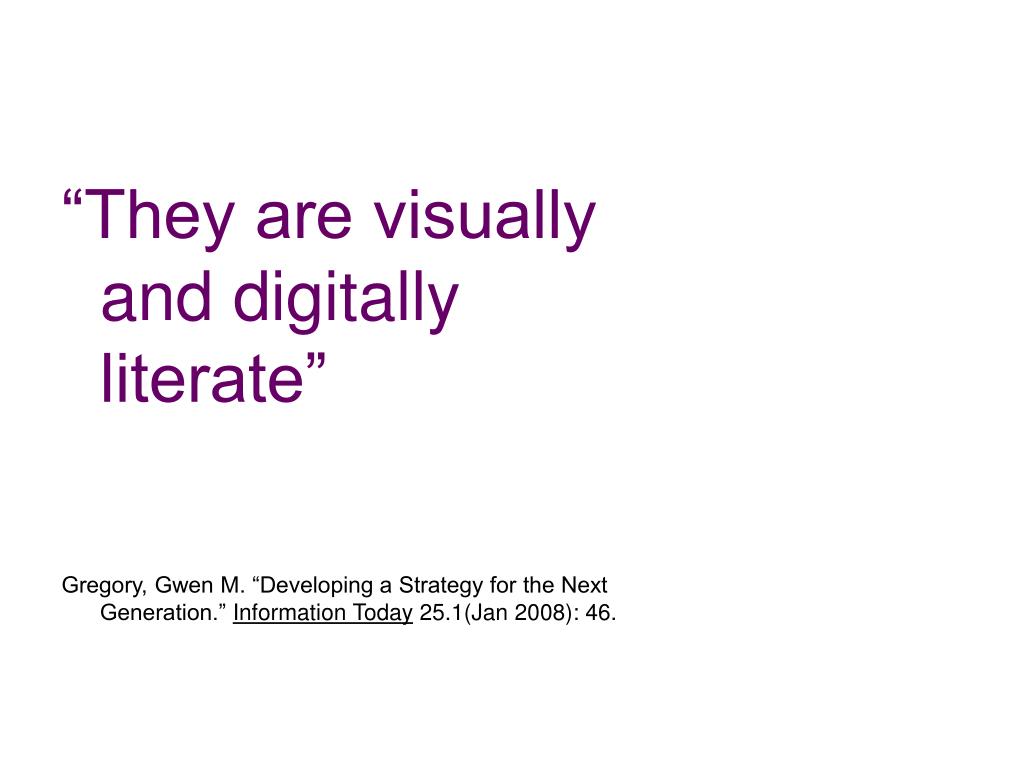 “They are visually and digitally literate”

Gregory, Gwen M. “Developing a Strategy for the Next Generation.” Information Today 25.1(Jan 2008): 46.